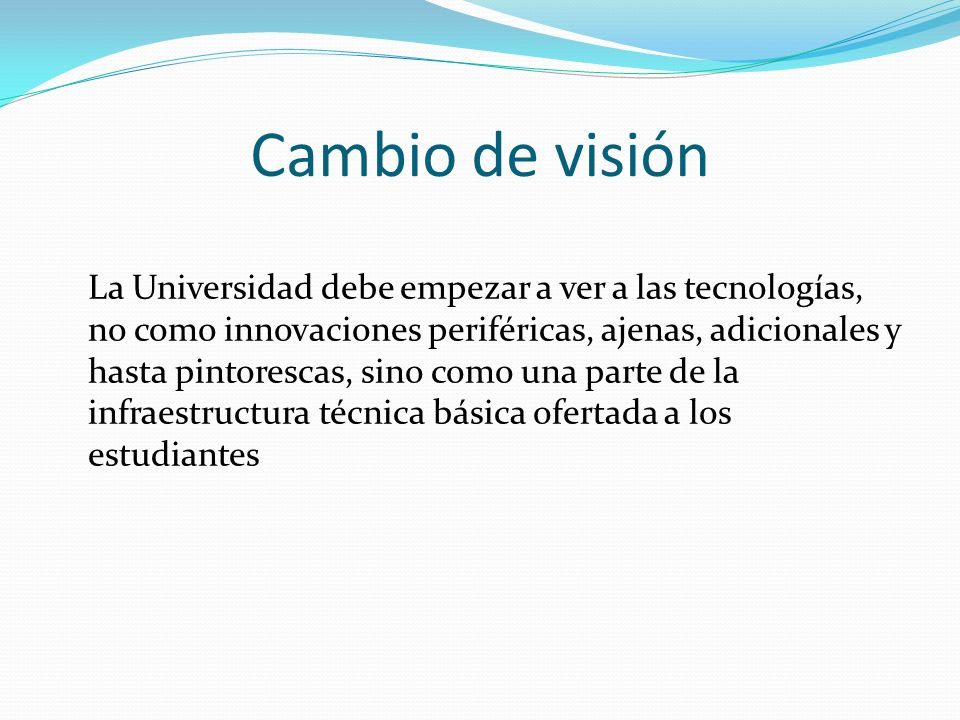 Cambio de visión

La Universidad debe empezar a ver a las tecnologías, no como innovaciones periféricas, ajenas, adicionales y hasta pintorescas, sino como una parte de la infraestructura técnica básica ofertada a los estudiantes